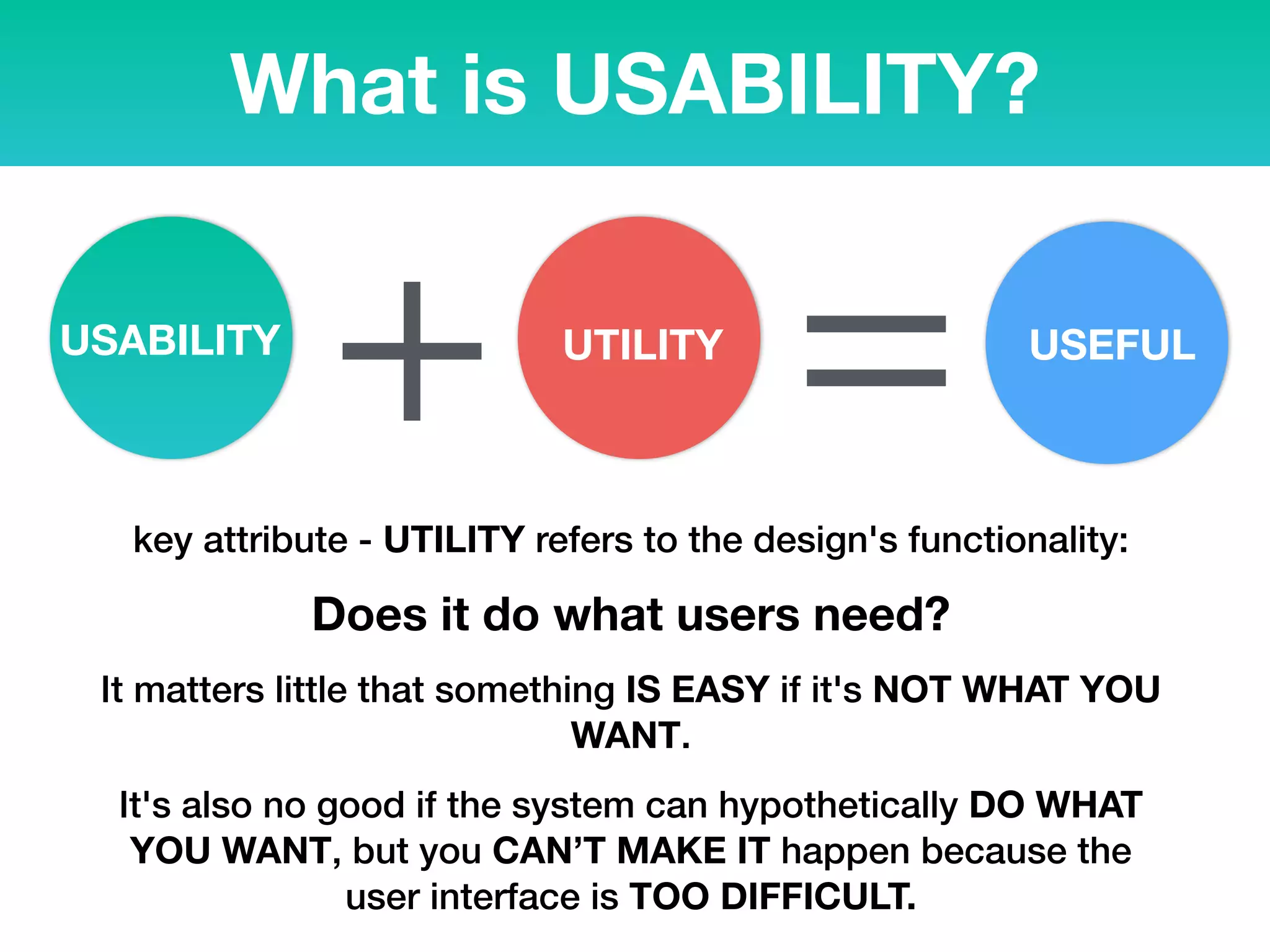 What is USABILITY?

USABILITY + UTILITY = USEFUL

key attribute - UTILITY refers to the design's functionality:

Does it do what users need?

It matters little that something IS EASY if it's NOT WHAT YOU WANT.

It's also no good if the system can hypothetically DO WHAT YOU WANT, but you CAN'T MAKE IT happen because the user interface is TOO DIFFICULT.